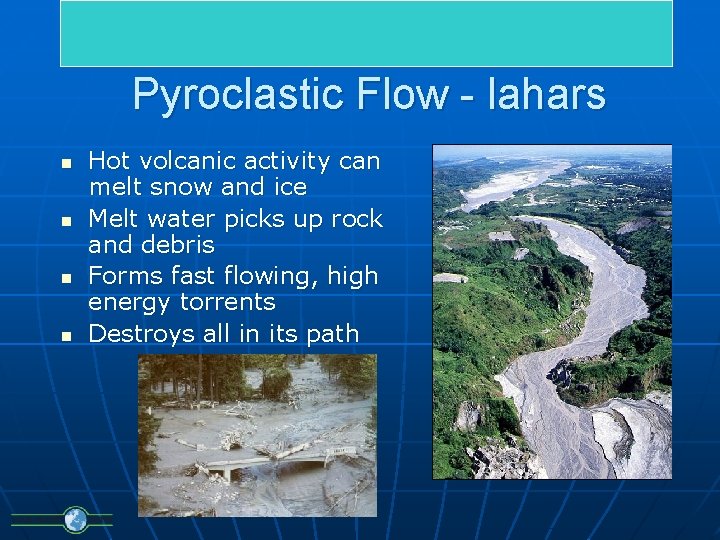 Pyroclastic Flow - lahars

- Hot volcanic activity can melt snow and ice
- Melt water picks up rock and debris
- Forms fast flowing, high energy torrents
- Destroys all in its path